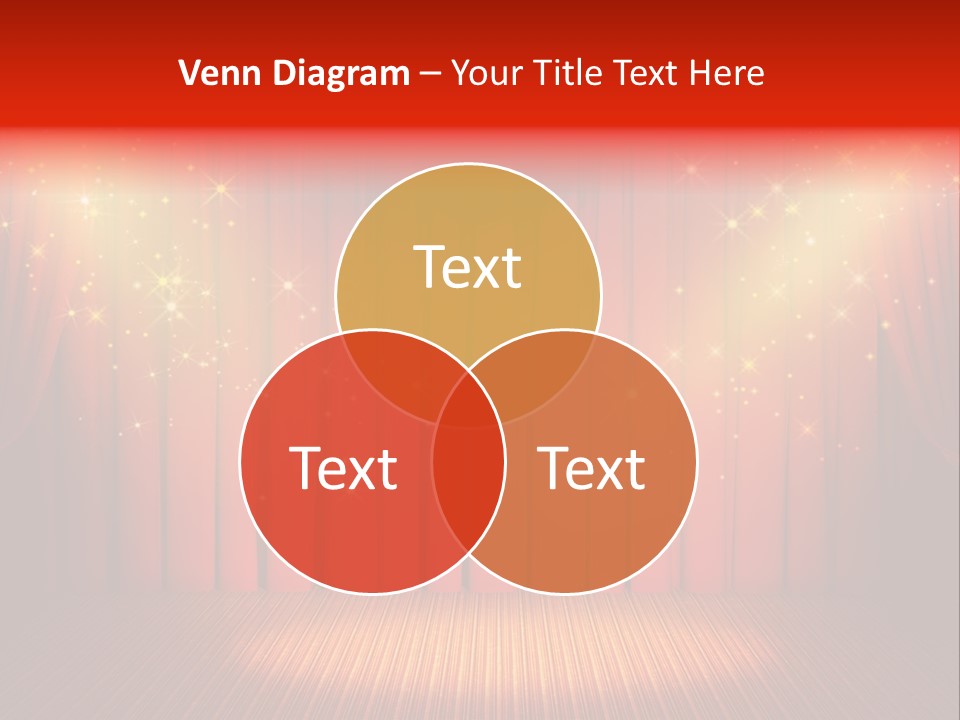 Venn Diagram – Your Title Text Here

Text

Text

Text